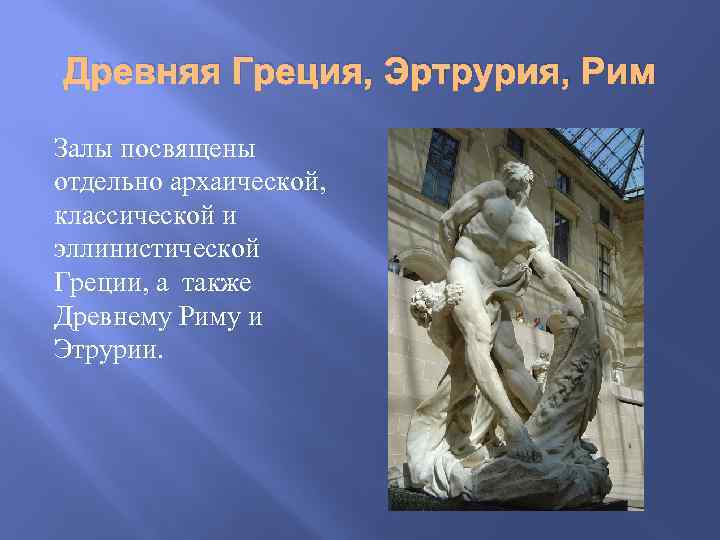 Древняя Греция, Эртрурия, Рим

Залы посвящены отдельно архаической, классической и эллинистической Греции, а также Древнему Риму и Этрурии.